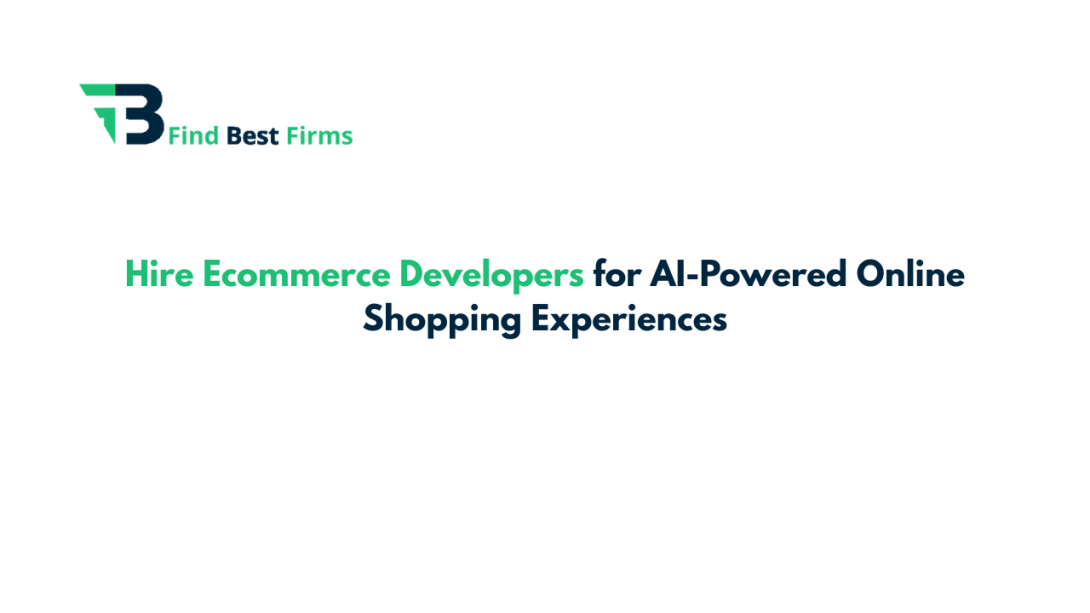 Find Best Firms

Hire Ecommerce Developers for AI-Powered Online Shopping Experiences